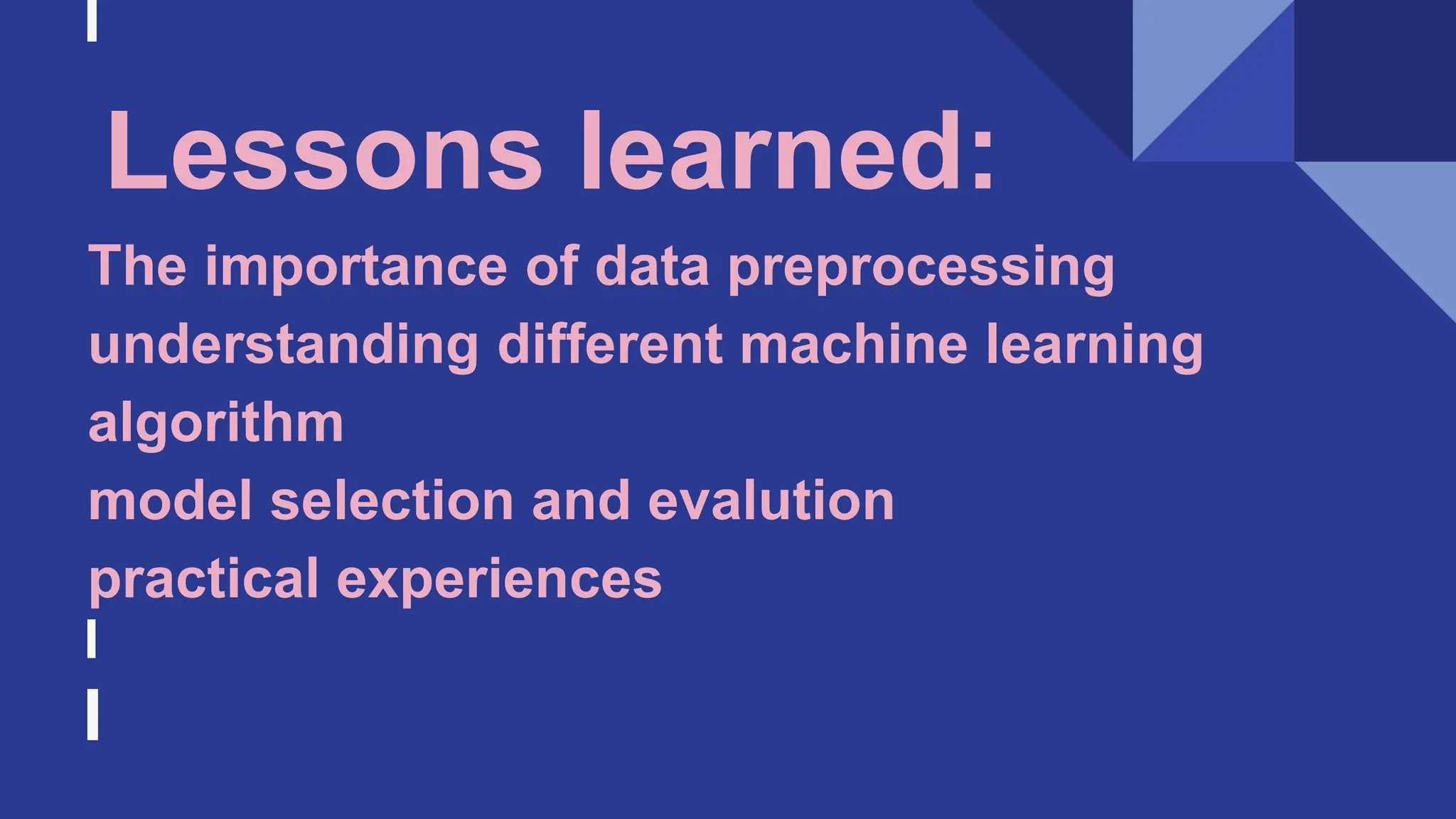 Lessons learned:

The importance of data preprocessing
understanding different machine learning algorithm
model selection and evalution
practical experiences